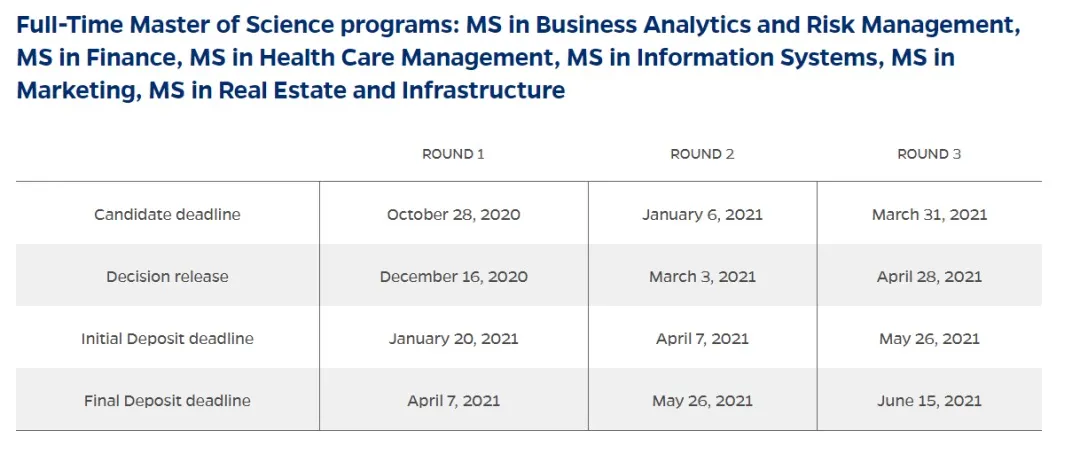 Full-Time Master of Science programs: MS in Business Analytics and Risk Management, MS in Finance, MS in Health Care Management, MS in Information Systems, MS in Marketing, MS in Real Estate and Infrastructure

| | ROUND 1 | ROUND 2 | ROUND 3 |
|---|---|---|---|
| Candidate deadline | October 28, 2020 | January 6, 2021 | March 31, 2021 |
| Decision release | December 16, 2020 | March 3, 2021 | April 28, 2021 |
| Initial Deposit deadline | January 20, 2021 | April 7, 2021 | May 26, 2021 |
| Final Deposit deadline | April 7, 2021 | May 26, 2021 | June 15, 2021 |